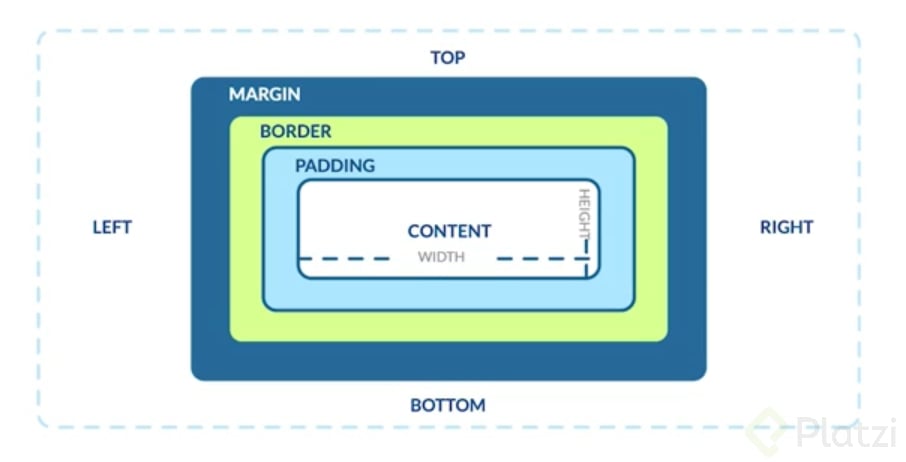 TOP
MARGIN
BORDER
PADDING
LEFT
CONTENT
HEIGHT
WIDTH
RIGHT
BOTTOM
Platzi